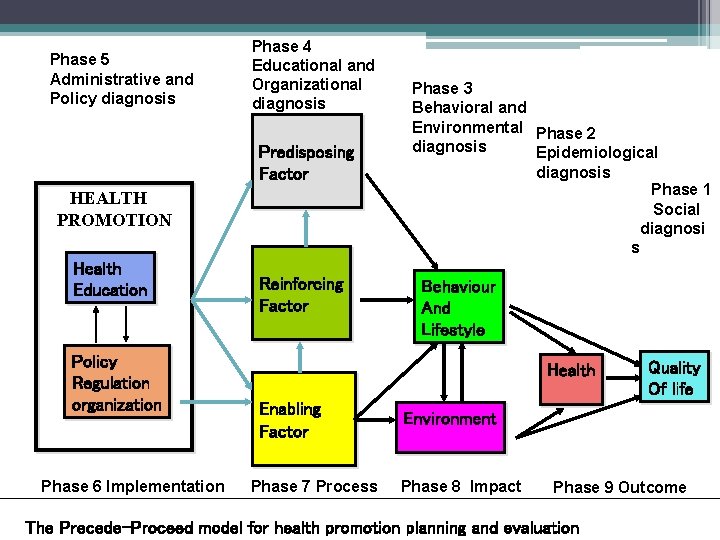 Phase 5
Administrative and
Policy diagnosis

Phase 4
Educational and
Organizational
diagnosis

Phase 3
Behavioral and
Environmental
diagnosis

Phase 2
Epidemiological
diagnosis

Phase 1
Social
diagnosi
s

HEALTH
PROMOTION

Health
Education

Policy
Regulation
organization

Predisposing
Factor

Reinforcing
Factor

Enabling
Factor

Behaviour
And
Lifestyle

Environment

Health

Quality
Of life

Phase 6 Implementation

Phase 7 Process

Phase 8 Impact

Phase 9 Outcome

The Precede-Proceed model for health promotion planning and evaluation